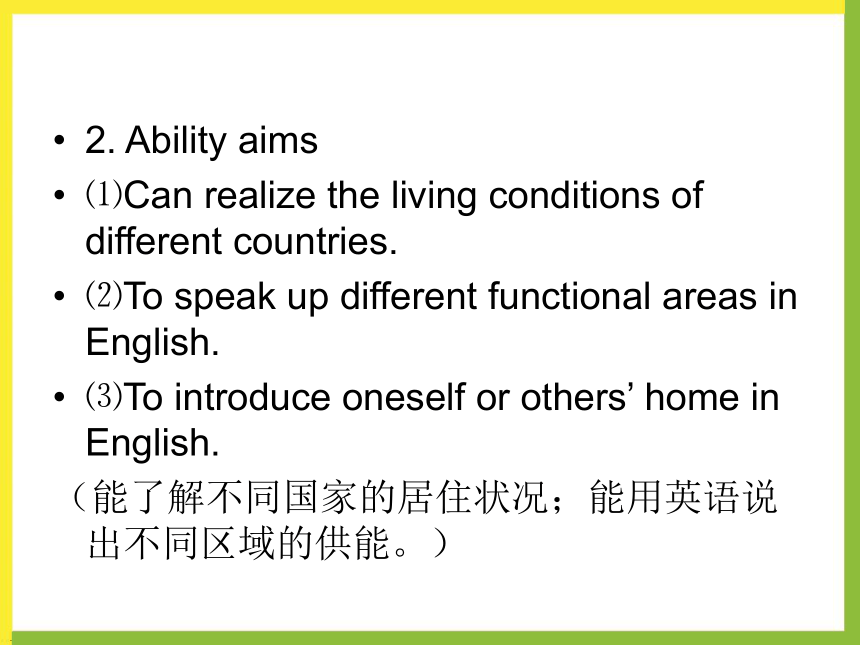 • 2. Ability aims
• ⑴Can realize the living conditions of different countries.
• ⑵To speak up different functional areas in English.
• ⑶To introduce oneself or others’ home in English.
（能了解不同国家的居住状况；能用英语说出不同区域的供能。）